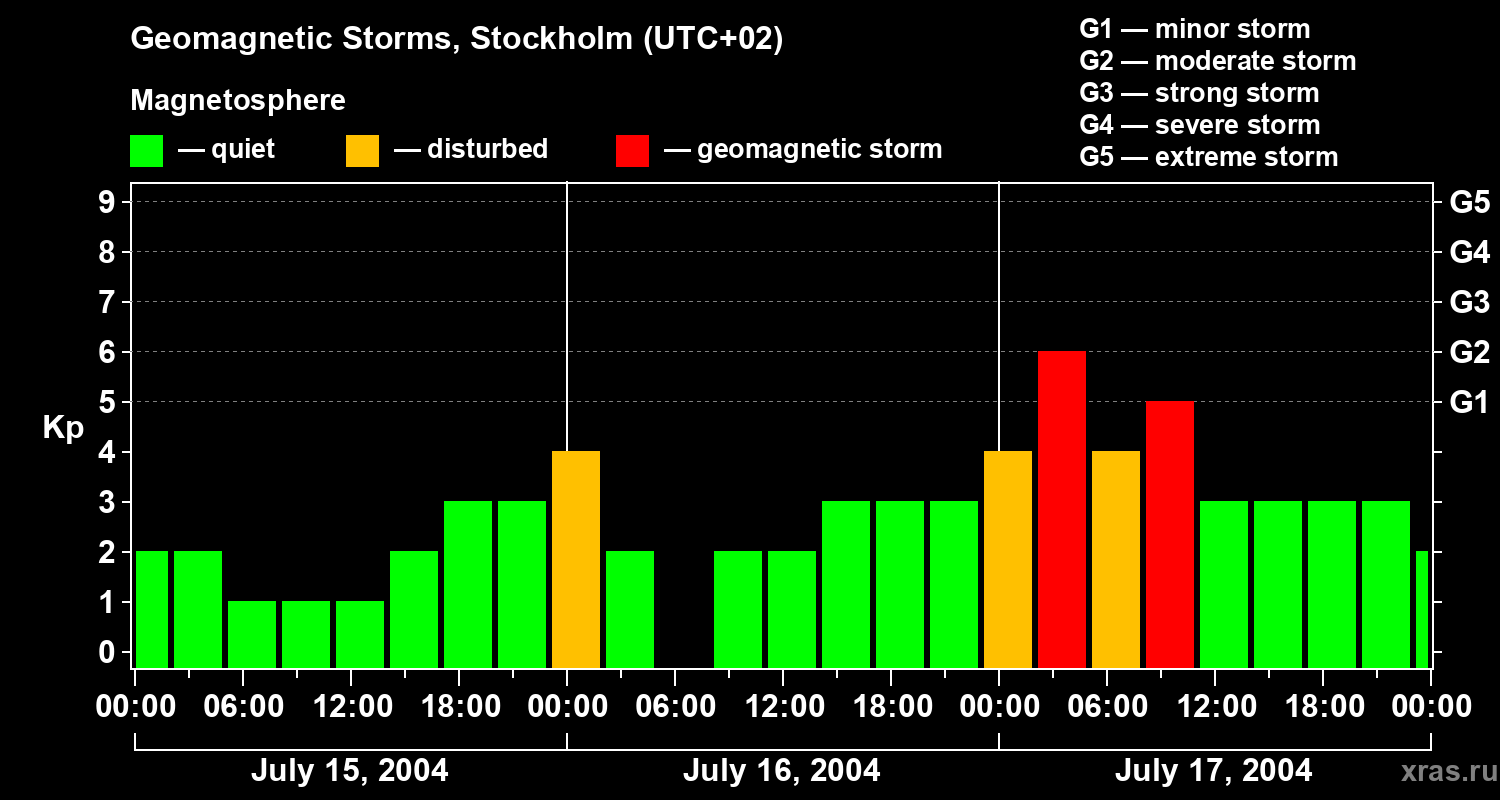 Geomagnetic Storms, Stockholm (UTC+02)

Magnetosphere
— quiet — disturbed — geomagnetic storm

G1 — minor storm
G2 — moderate storm
G3 — strong storm
G4 — severe storm
G5 — extreme storm

Kp
9
8
7
6
5
4
3
2
1
0

G5
G4
G3
G2
G1

00:00 06:00 12:00 18:00 00:00 06:00 12:00 18:00 00:00 06:00 12:00 18:00 00:00

July 15, 2004
July 16, 2004
July 17, 2004

xras.ru